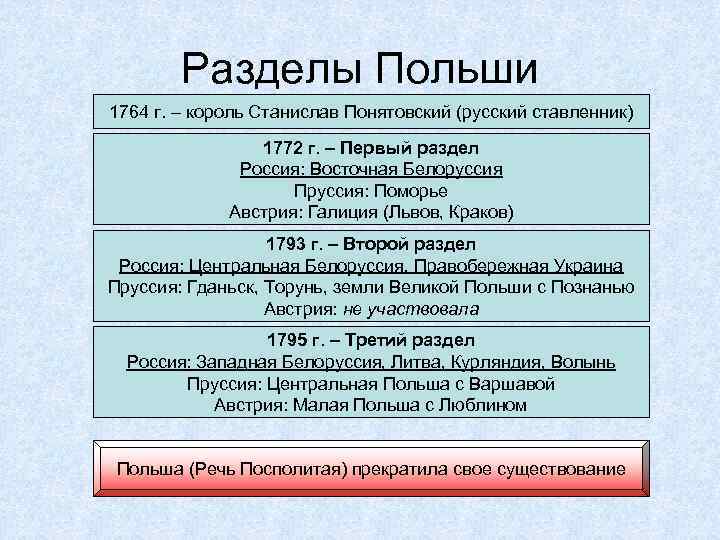 Разделы Польши

1764 г. – король Станислав Понятовский (русский ставленник)

1772 г. – Первый раздел
Россия: Восточная Белоруссия
Пруссия: Поморье
Австрия: Галиция (Львов, Краков)

1793 г. – Второй раздел
Россия: Центральная Белоруссия, Правобережная Украина
Пруссия: Гданьск, Торунь, земли Великой Польши с Познанью
Австрия: не участвовала

1795 г. – Третий раздел
Россия: Западная Белоруссия, Литва, Курляндия, Волынь
Пруссия: Центральная Польша с Варшавой
Австрия: Малая Польша с Люблином

Польша (Речь Посполитая) прекратила свое существование